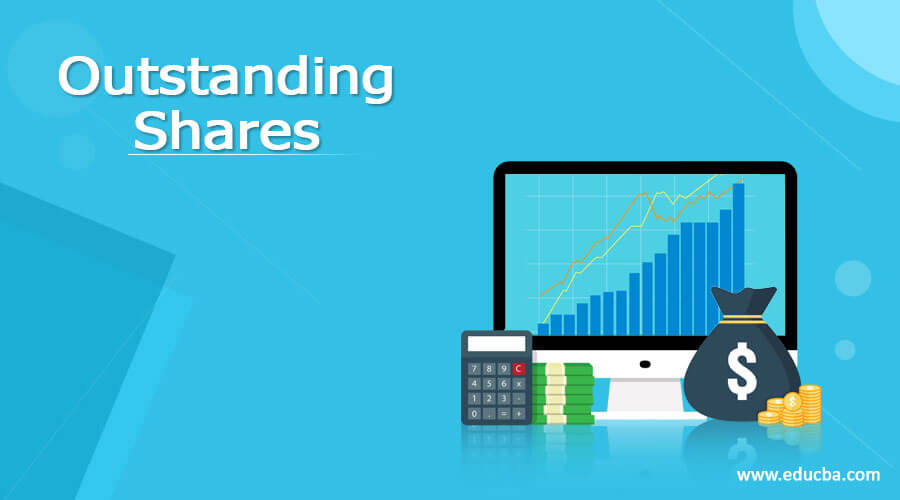 Outstanding Shares

7 8 9 C
4 5 6 x
1 2 3 -
0 . = +

$

www.educba.com